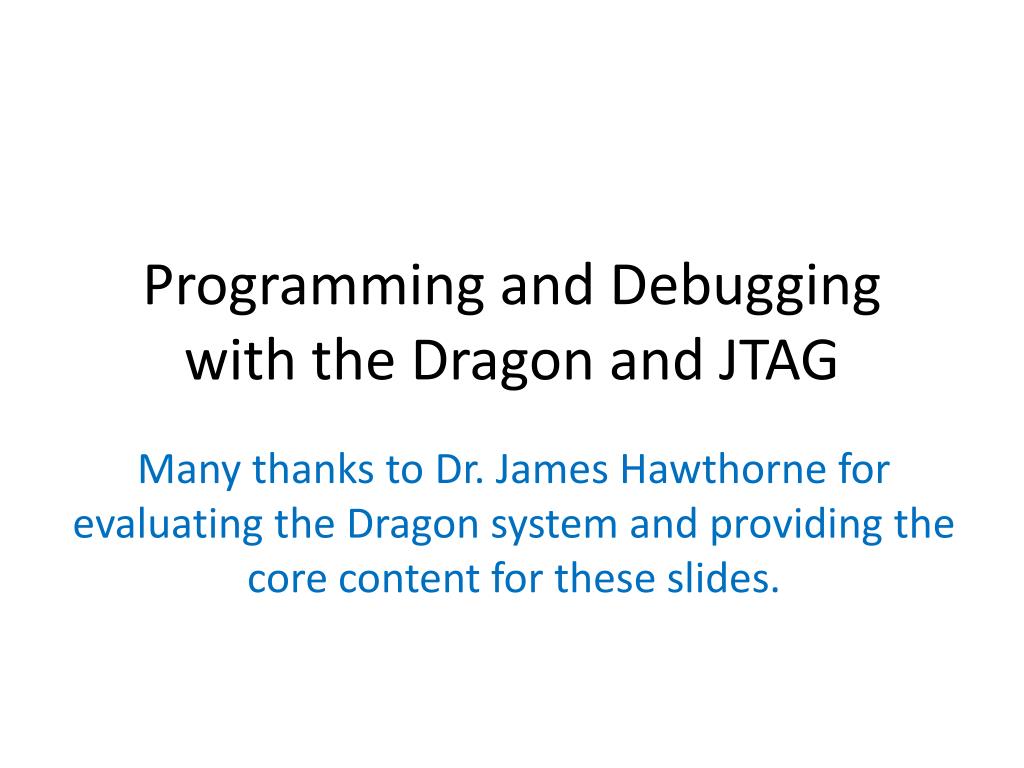 Programming and Debugging with the Dragon and JTAG

Many thanks to Dr. James Hawthorne for evaluating the Dragon system and providing the core content for these slides.